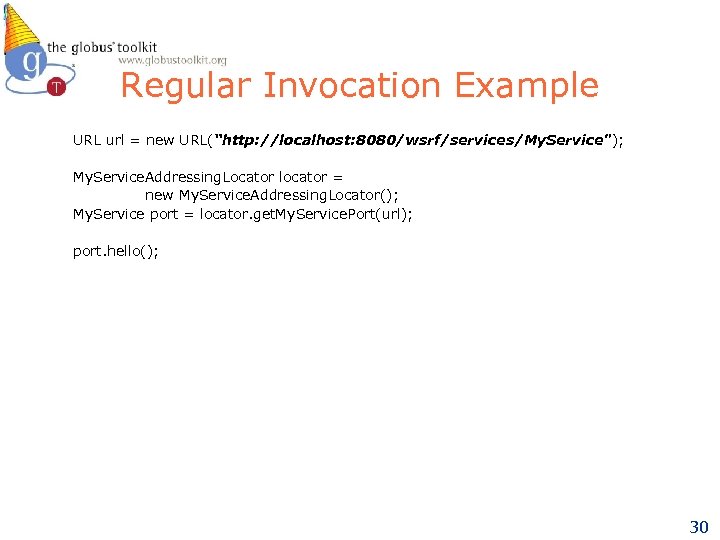 the globus toolkit
www.globustoolkit.org

Regular Invocation Example

URL url = new URL("http://localhost:8080/wsrf/services/MyService");

MyServiceAddressingLocator locator =
new MyServiceAddressingLocator();
MyService port = locator.getMyServicePort(url);

port.hello();

30